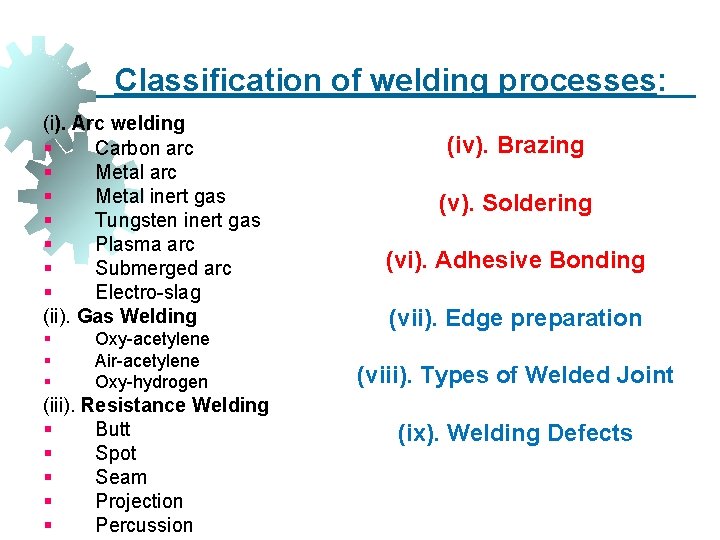 Classification of welding processes:

(i). Arc welding
- Carbon arc
- Metal arc
- Metal inert gas
- Tungsten inert gas
- Plasma arc
- Submerged arc
- Electro-slag

(ii). Gas Welding
- Oxy-acetylene
- Air-acetylene
- Oxy-hydrogen

(iii). Resistance Welding
- Butt
- Spot
- Seam
- Projection
- Percussion

(iv). Brazing

(v). Soldering

(vi). Adhesive Bonding

(vii). Edge preparation

(viii). Types of Welded Joint

(ix). Welding Defects